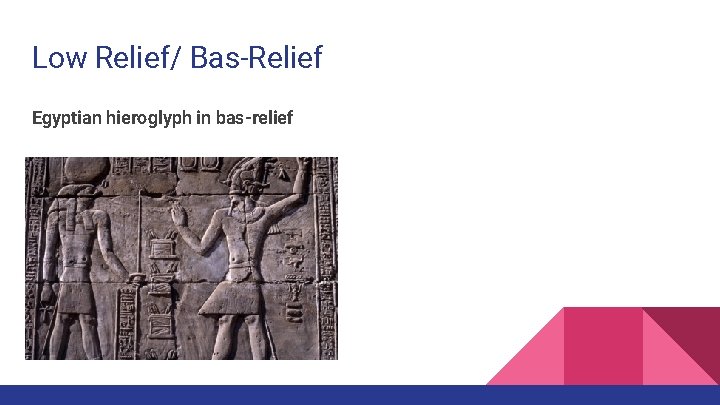 Low Relief/ Bas-Relief

Egyptian hieroglyph in bas-relief